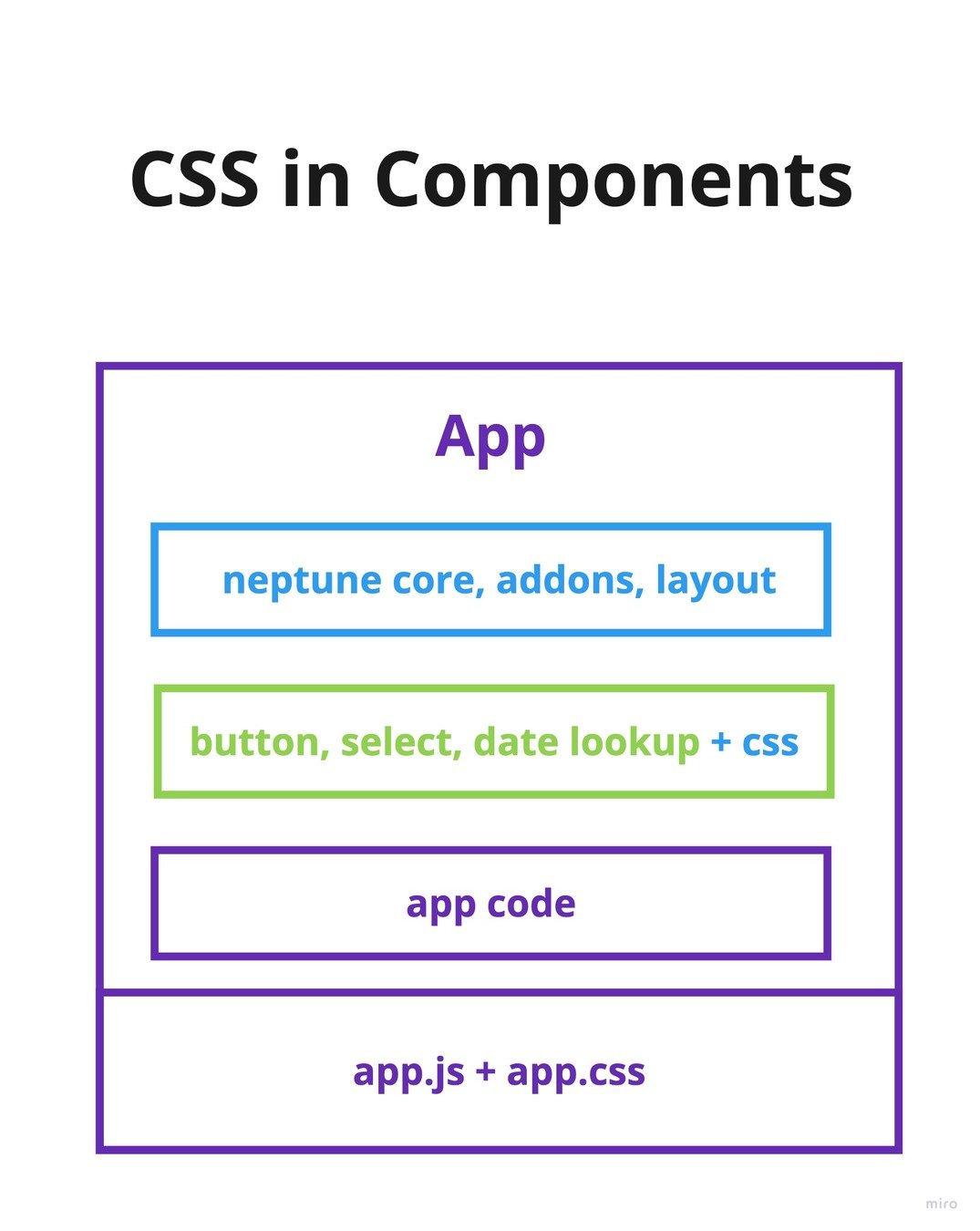 CSS in Components

App

neptune core, addons, layout

button, select, date lookup + css

app code

app.js + app.css

miro